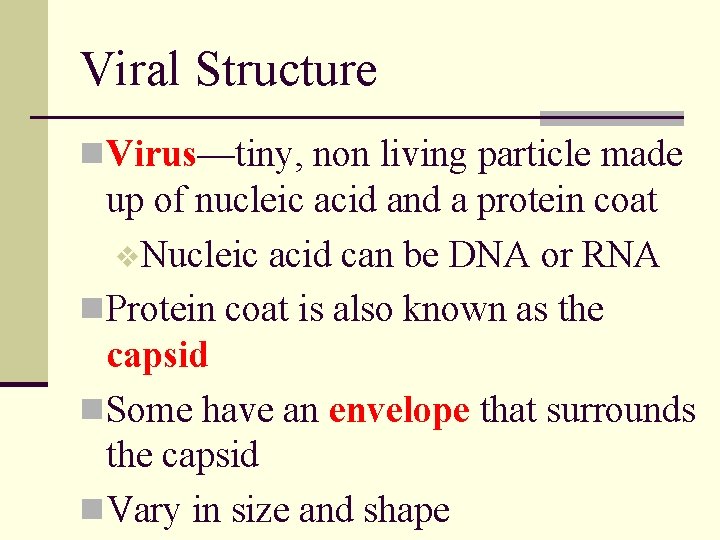 Viral Structure

Virus—tiny, non living particle made up of nucleic acid and a protein coat

Nucleic acid can be DNA or RNA

Protein coat is also known as the capsid

Some have an envelope that surrounds the capsid

Vary in size and shape